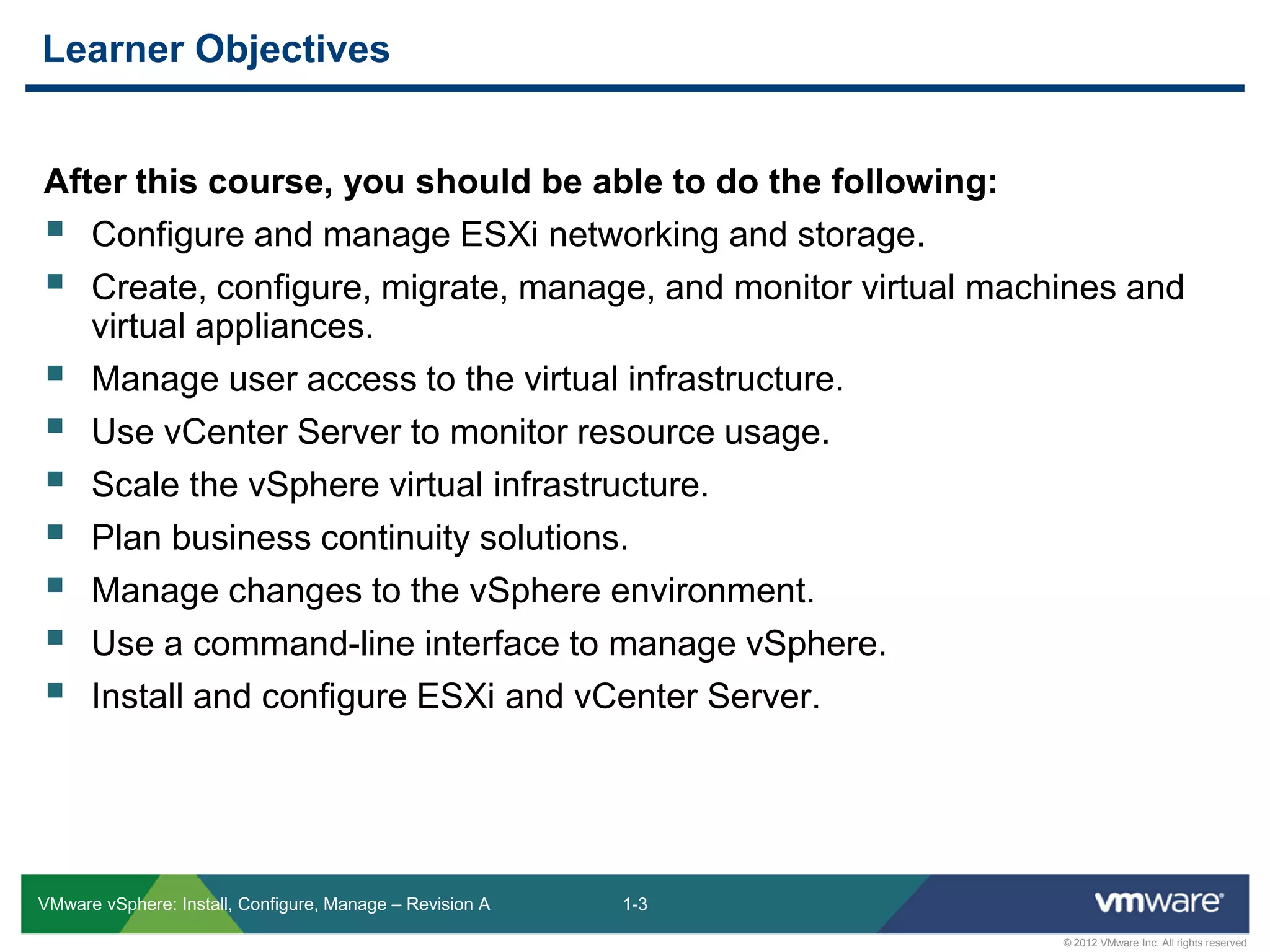 Learner Objectives

After this course, you should be able to do the following:

- Configure and manage ESXi networking and storage.
- Create, configure, migrate, manage, and monitor virtual machines and virtual appliances.
- Manage user access to the virtual infrastructure.
- Use vCenter Server to monitor resource usage.
- Scale the vSphere virtual infrastructure.
- Plan business continuity solutions.
- Manage changes to the vSphere environment.
- Use a command-line interface to manage vSphere.
- Install and configure ESXi and vCenter Server.

VMware vSphere: Install, Configure, Manage – Revision A

1-3

vmware®

© 2012 VMware Inc. All rights reserved